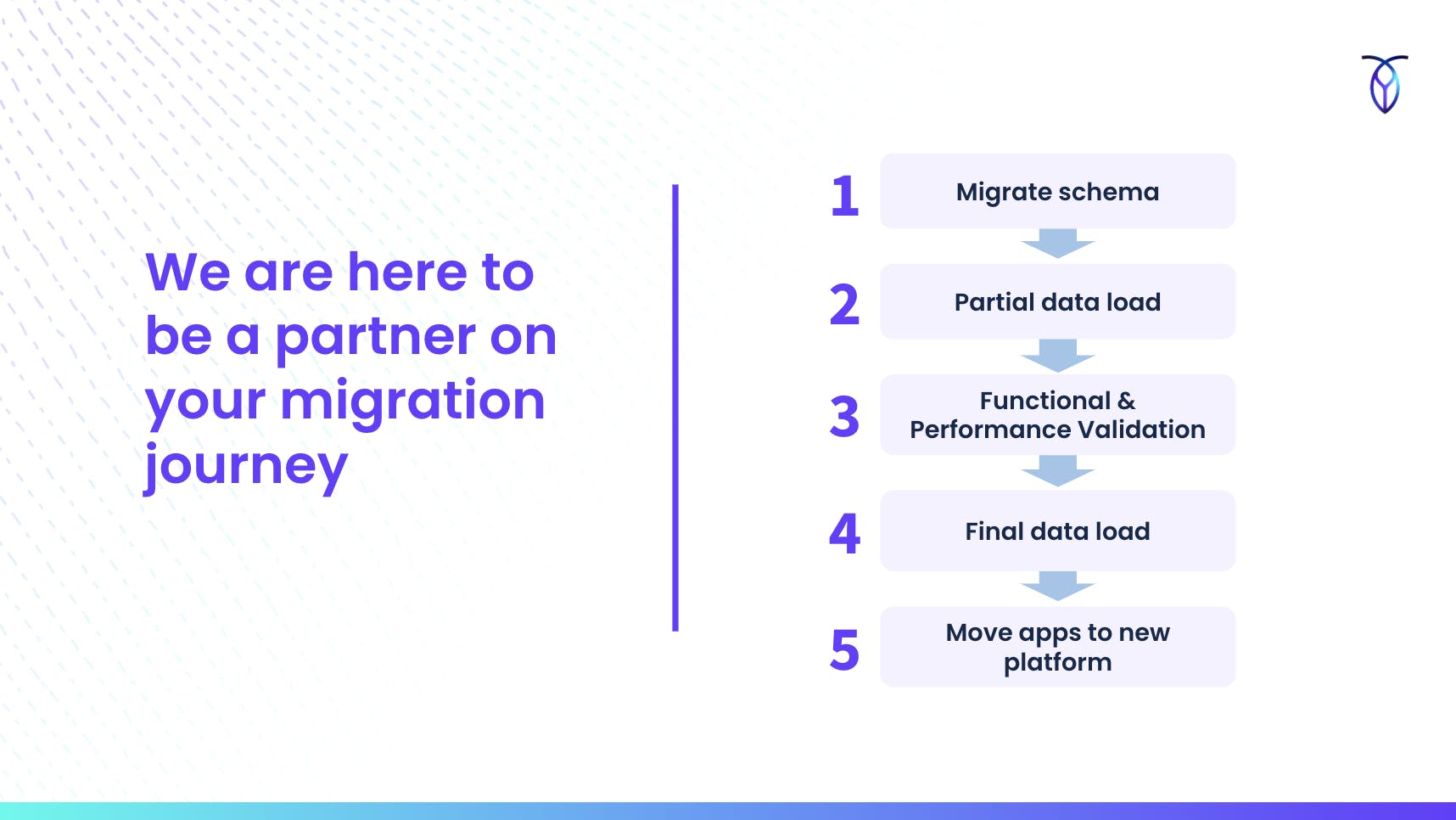 We are here to be a partner on your migration journey

1 Migrate schema

2 Partial data load

3 Functional & Performance Validation

4 Final data load

5 Move apps to new platform